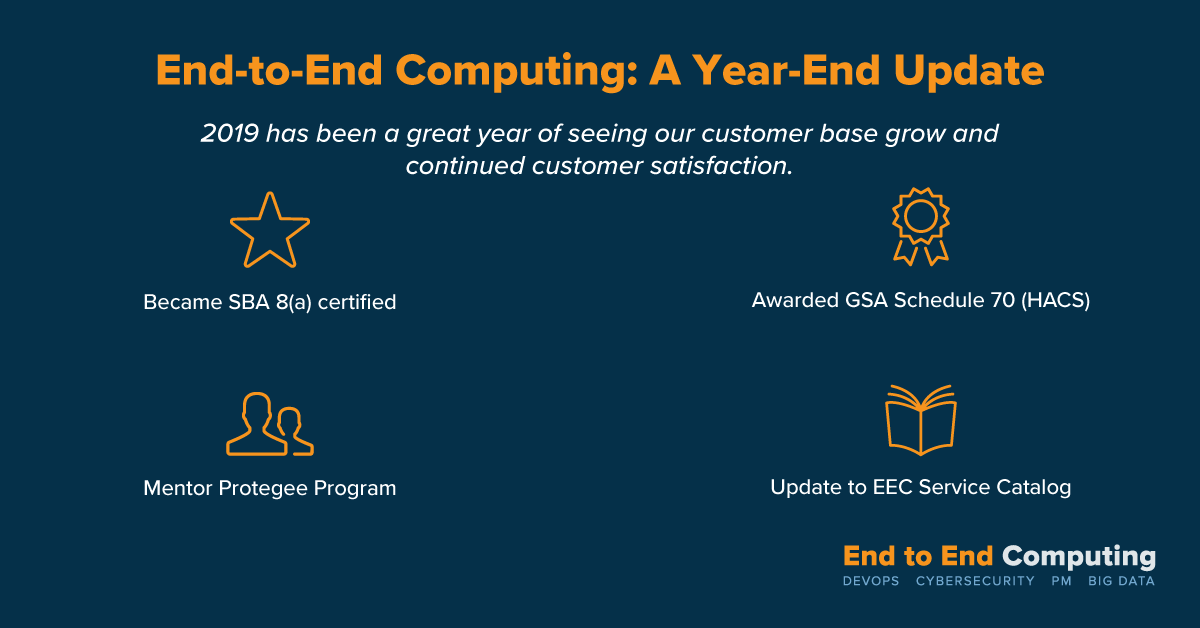 End-to-End Computing: A Year-End Update

2019 has been a great year of seeing our customer base grow and continued customer satisfaction.

Became SBA 8(a) certified

Awarded GSA Schedule 70 (HACS)

Mentor Protegee Program

Update to EEC Service Catalog

End to End Computing
DEVOPS CYBERSECURITY PM BIG DATA